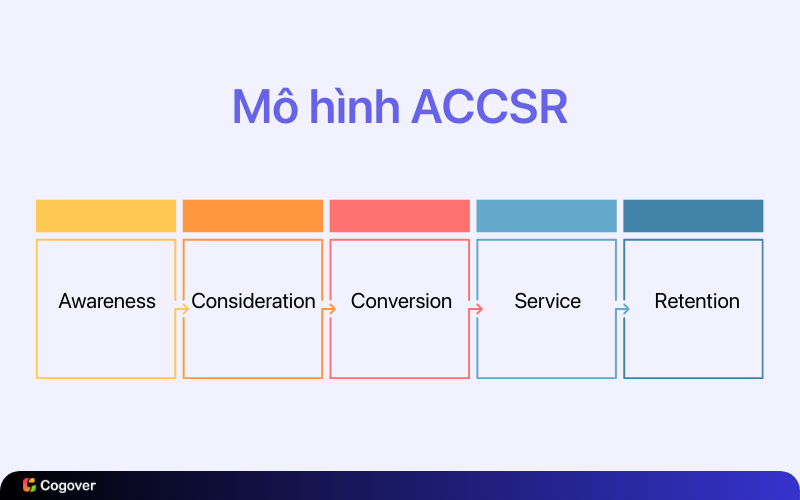 Mô hình ACCSR

Awareness

Consideration

Conversion

Service

Retention

Cogover